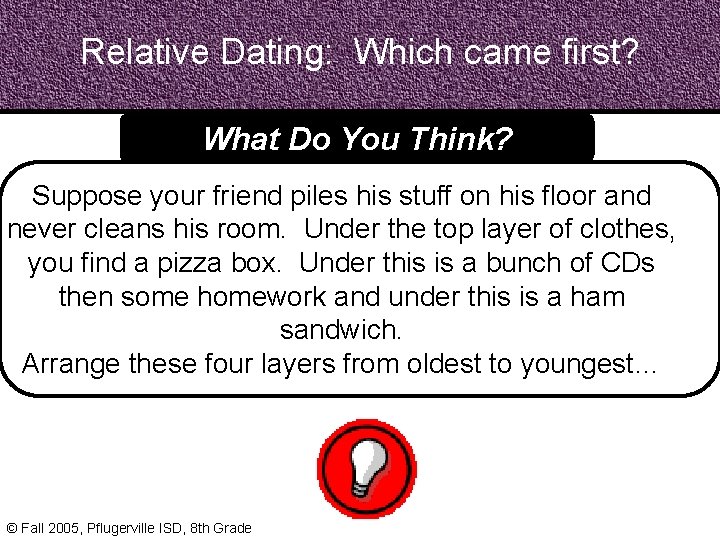 Relative Dating: Which came first?

What Do You Think?

Suppose your friend piles his stuff on his floor and never cleans his room. Under the top layer of clothes, you find a pizza box. Under this is a bunch of CDs then some homework and under this is a ham sandwich.
Arrange these four layers from oldest to youngest...

© Fall 2005, Pflugerville ISD, 8th Grade